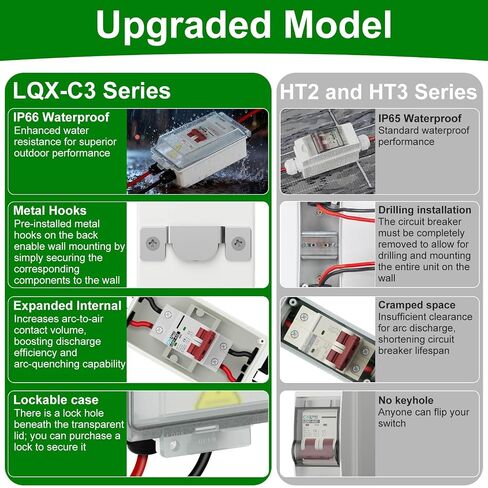 Upgraded Model

LQX-C3 Series

IP66 Waterproof
Enhanced water resistance for superior outdoor performance

Metal Hooks
Pre-installed metal hooks on the back enable wall mounting by simply securing the corresponding components to the wall

Expanded Internal
Increases arc-to-air contact volume, boosting discharge efficiency and arc-quenching capability

Lockable case
There is a lock hole beneath the transparent lid; you can purchase a lock to secure it

HT2 and HT3 Series

IP65 Waterproof
Standard waterproof performance

Drilling installation
The circuit breaker must be completely removed to allow for drilling and mounting the entire unit on the wall

Cramped space
Insufficient clearance for arc discharge, shortening circuit breaker lifespan

No keyhole
Anyone can flip your switch